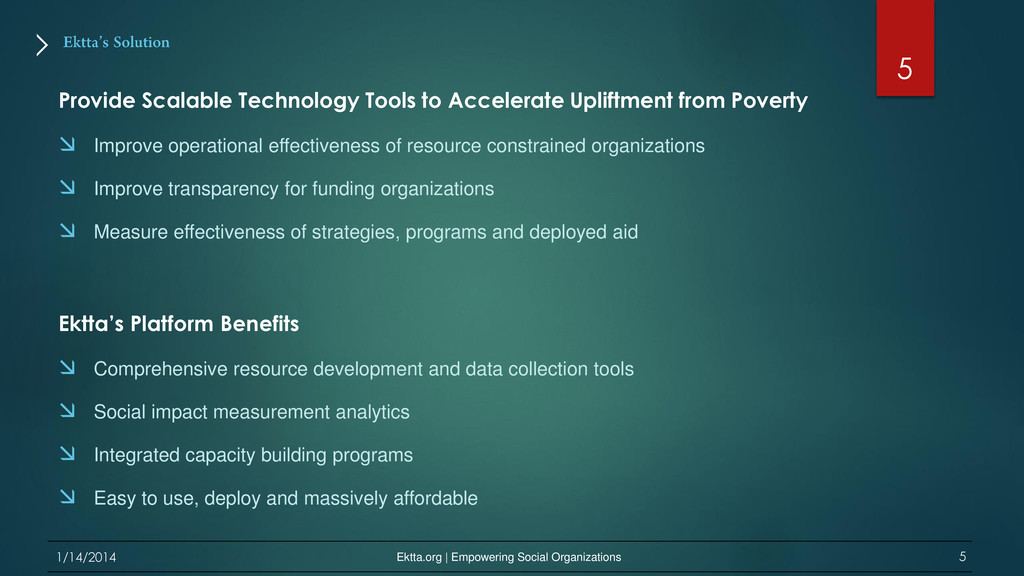 Ektta's Solution

5

Provide Scalable Technology Tools to Accelerate Upliftment from Poverty

Improve operational effectiveness of resource constrained organizations

Improve transparency for funding organizations

Measure effectiveness of strategies, programs and deployed aid

Ektta's Platform Benefits

Comprehensive resource development and data collection tools

Social impact measurement analytics

Integrated capacity building programs

Easy to use, deploy and massively affordable

1/14/2014

Ektta.org | Empowering Social Organizations

5